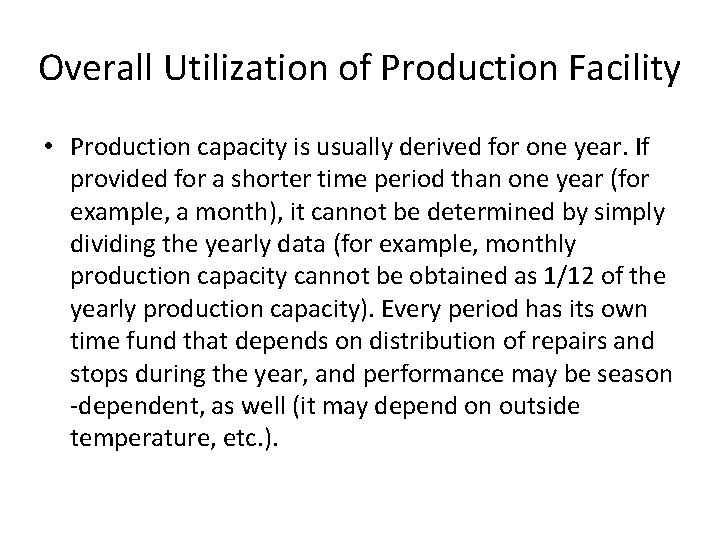 Overall Utilization of Production Facility

• Production capacity is usually derived for one year. If provided for a shorter time period than one year (for example, a month), it cannot be determined by simply dividing the yearly data (for example, monthly production capacity cannot be obtained as 1/12 of the yearly production capacity). Every period has its own time fund that depends on distribution of repairs and stops during the year, and performance may be season -dependent, as well (it may depend on outside temperature, etc.).